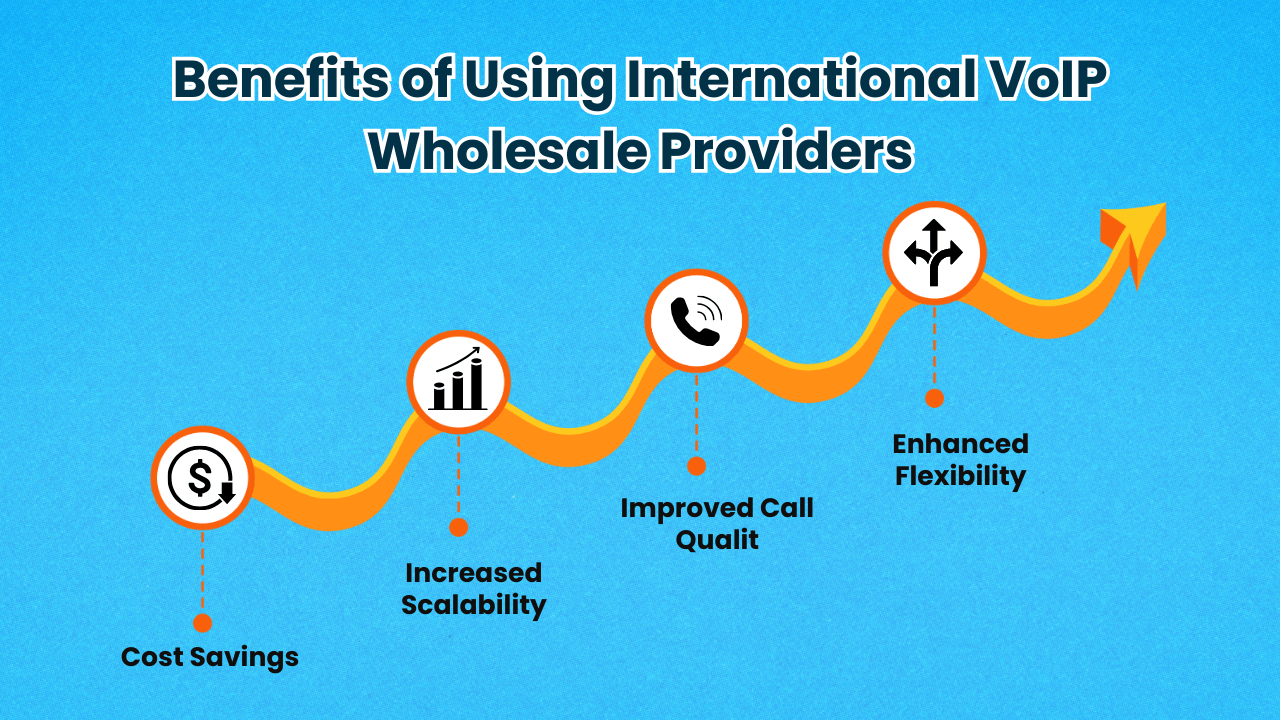 Benefits of Using International VoIP Wholesale Providers

Cost Savings

Increased Scalability

Improved Call Qualit

Enhanced Flexibility